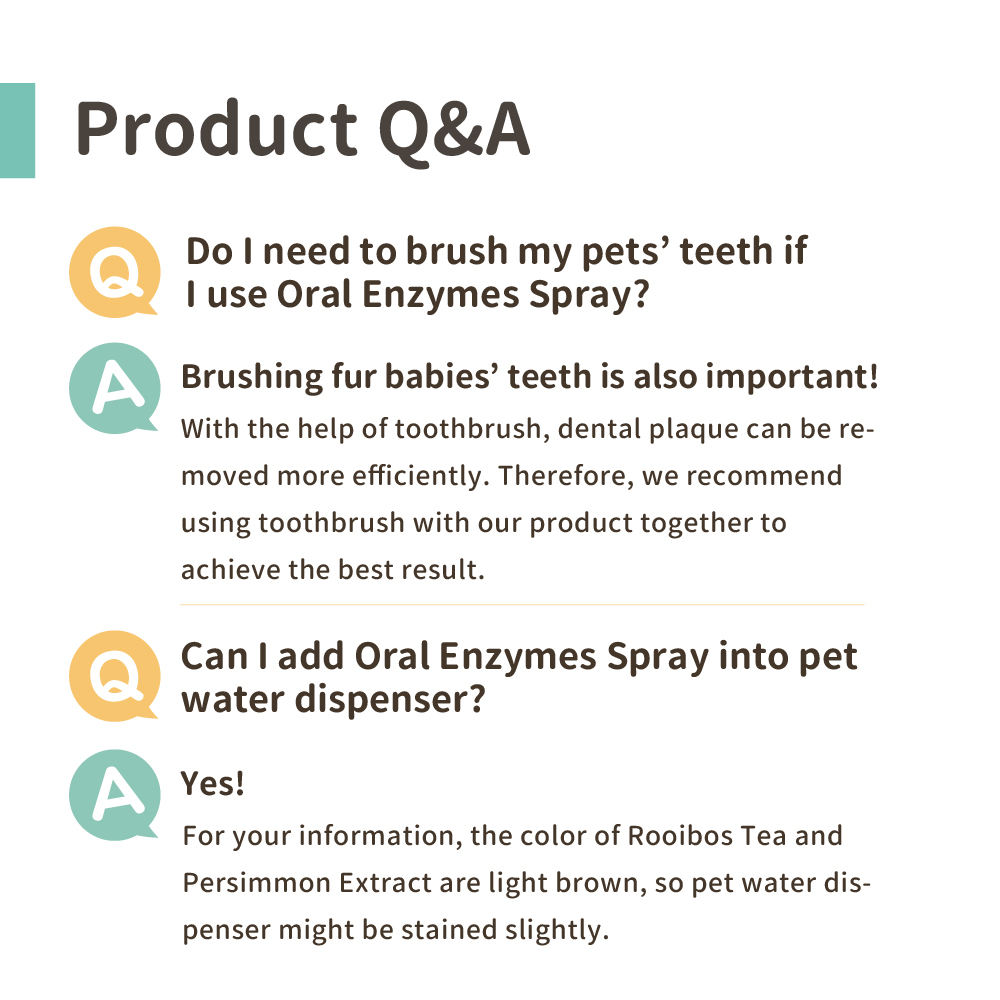 Product Q&A

Q Do I need to brush my pets' teeth if I use Oral Enzymes Spray?

A Brushing fur babies' teeth is also important!
With the help of toothbrush, dental plaque can be removed more efficiently. Therefore, we recommend using toothbrush with our product together to achieve the best result.

Q Can I add Oral Enzymes Spray into pet water dispenser?

A Yes!
For your information, the color of Rooibos Tea and Persimmon Extract are light brown, so pet water dispenser might be stained slightly.